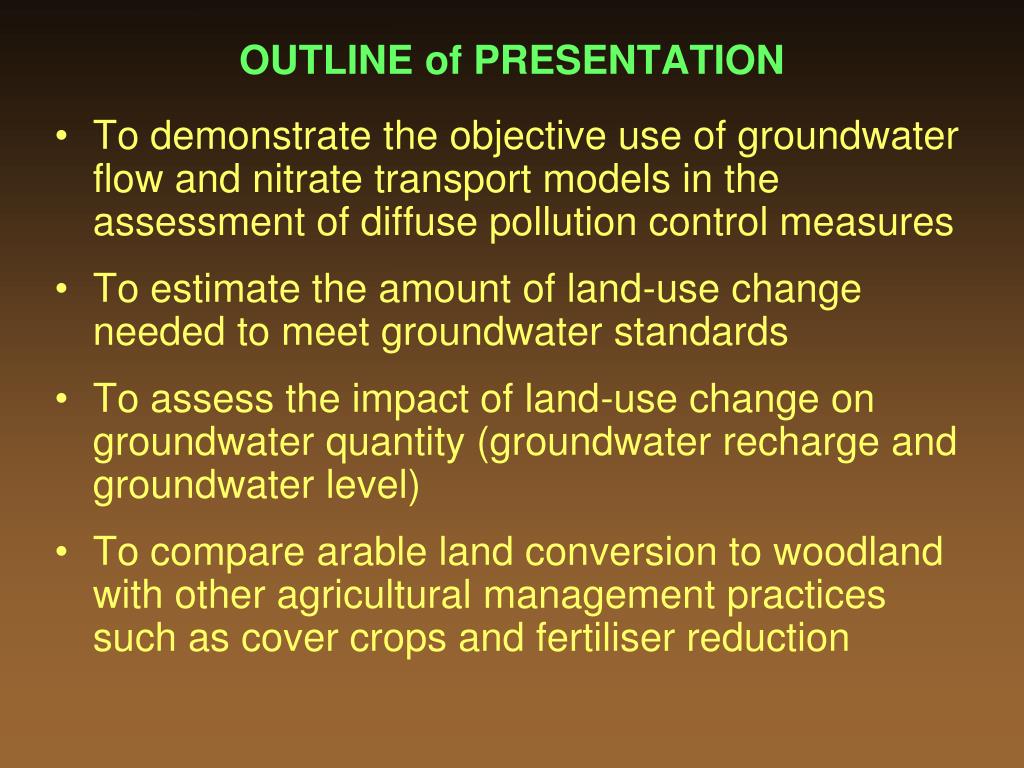 OUTLINE of PRESENTATION

• To demonstrate the objective use of groundwater flow and nitrate transport models in the assessment of diffuse pollution control measures

• To estimate the amount of land-use change needed to meet groundwater standards

• To assess the impact of land-use change on groundwater quantity (groundwater recharge and groundwater level)

• To compare arable land conversion to woodland with other agricultural management practices such as cover crops and fertiliser reduction